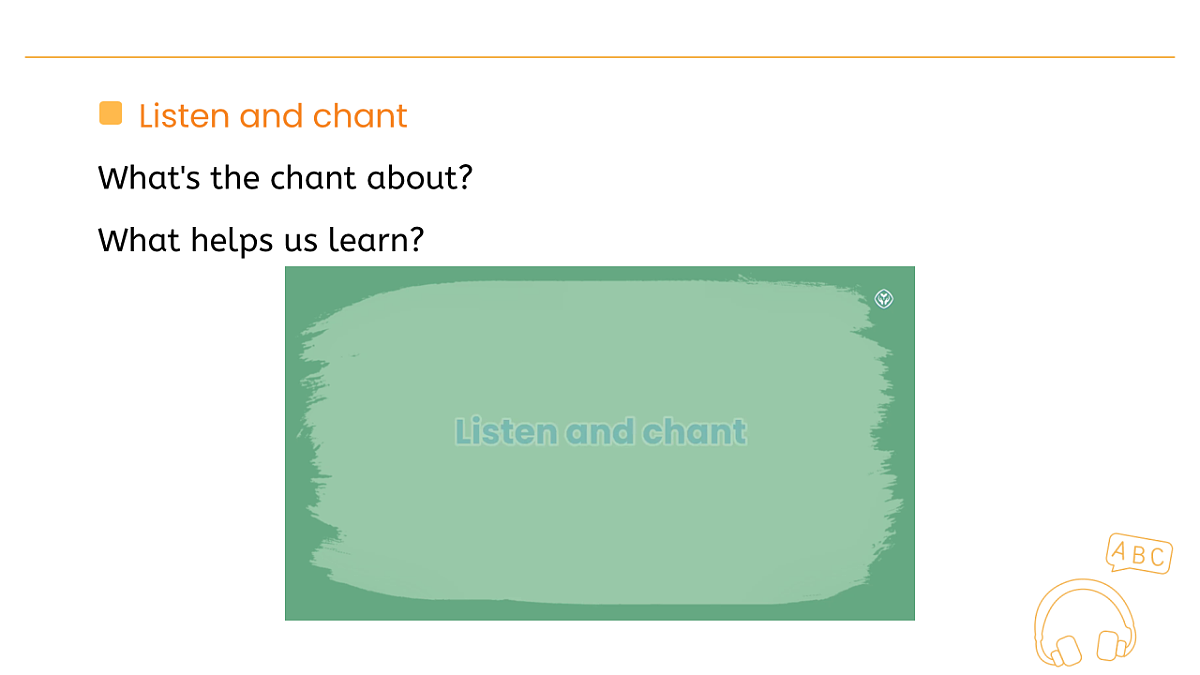 Listen and chant

What's the chant about?

What helps us learn?

Listen and chant

ABC